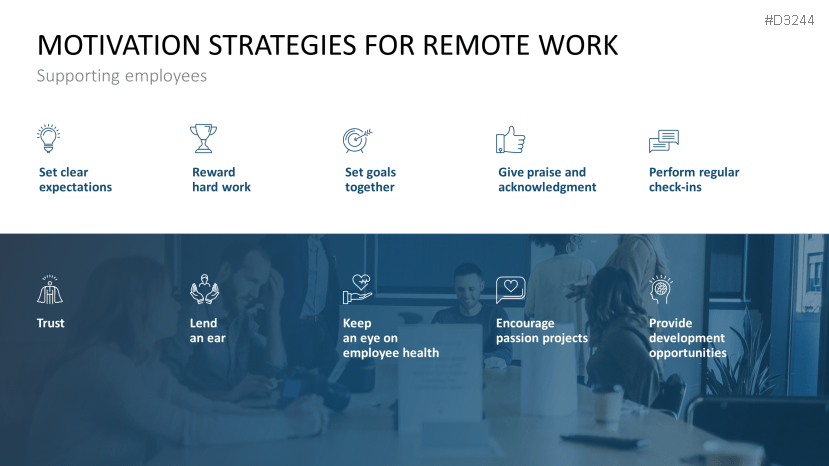 #D3244

MOTIVATION STRATEGIES FOR REMOTE WORK

Supporting employees

Set clear expectations

Reward hard work

Set goals together

Give praise and acknowledgment

Perform regular check-ins

Trust

Lend an ear

Keep an eye on employee health

Encourage passion projects

Provide development opportunities